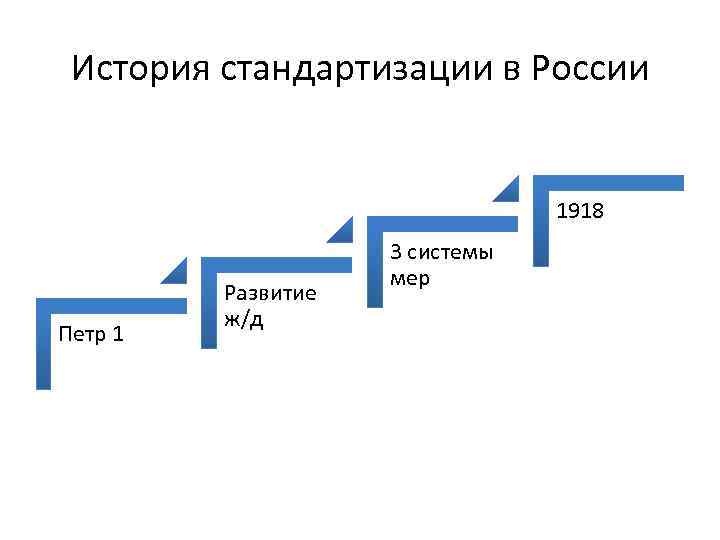 История стандартизации в России

Петр 1

Развитие ж/д

3 системы мер

1918